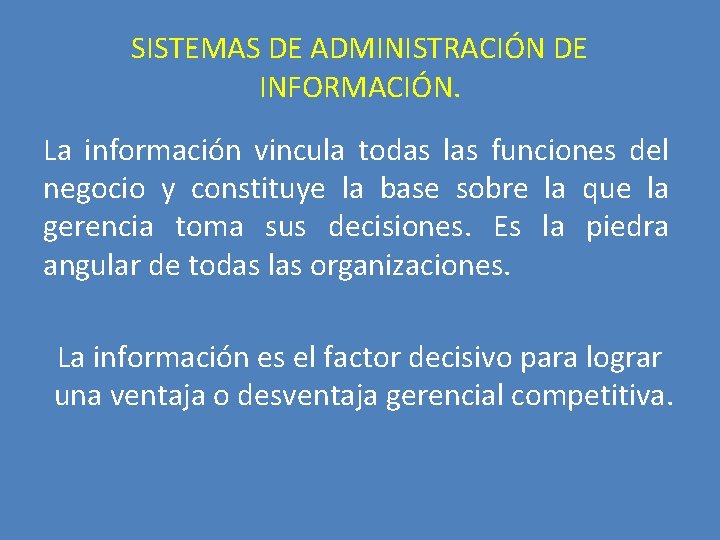 SISTEMAS DE ADMINISTRACIÓN DE INFORMACIÓN.

La información vincula todas las funciones del negocio y constituye la base sobre la que la gerencia toma sus decisiones. Es la piedra angular de todas las organizaciones.

La información es el factor decisivo para lograr una ventaja o desventaja gerencial competitiva.